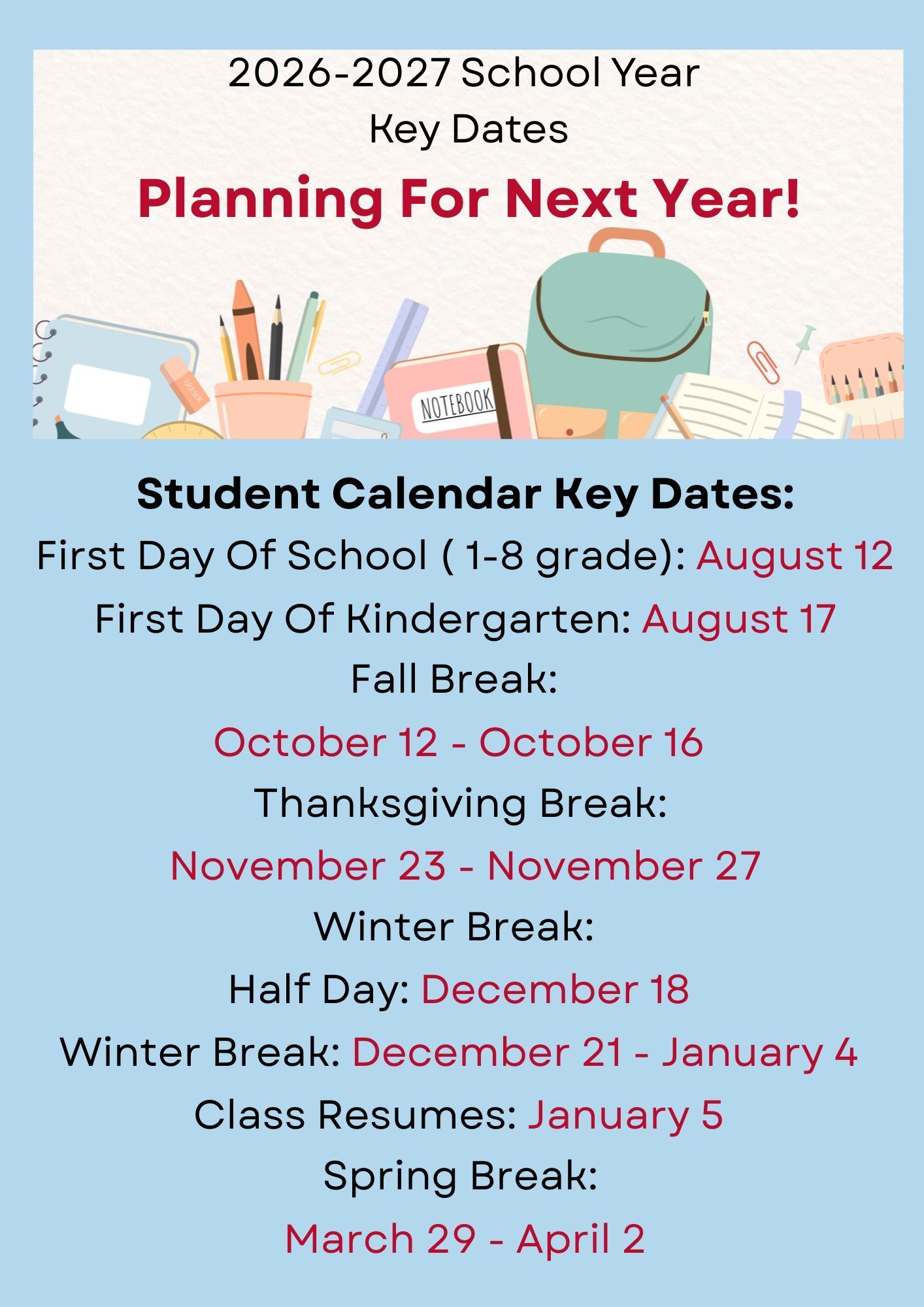 2026-2027 School Year
Key Dates

Planning For Next Year!

ERASER

NOTEBOOK

Student Calendar Key Dates:

First Day Of School ( 1-8 grade): August 12

First Day Of Kindergarten: August 17

Fall Break:

October 12 - October 16

Thanksgiving Break:

November 23 - November 27

Winter Break:

Half Day: December 18

Winter Break: December 21 - January 4

Class Resumes: January 5

Spring Break:

March 29 - April 2